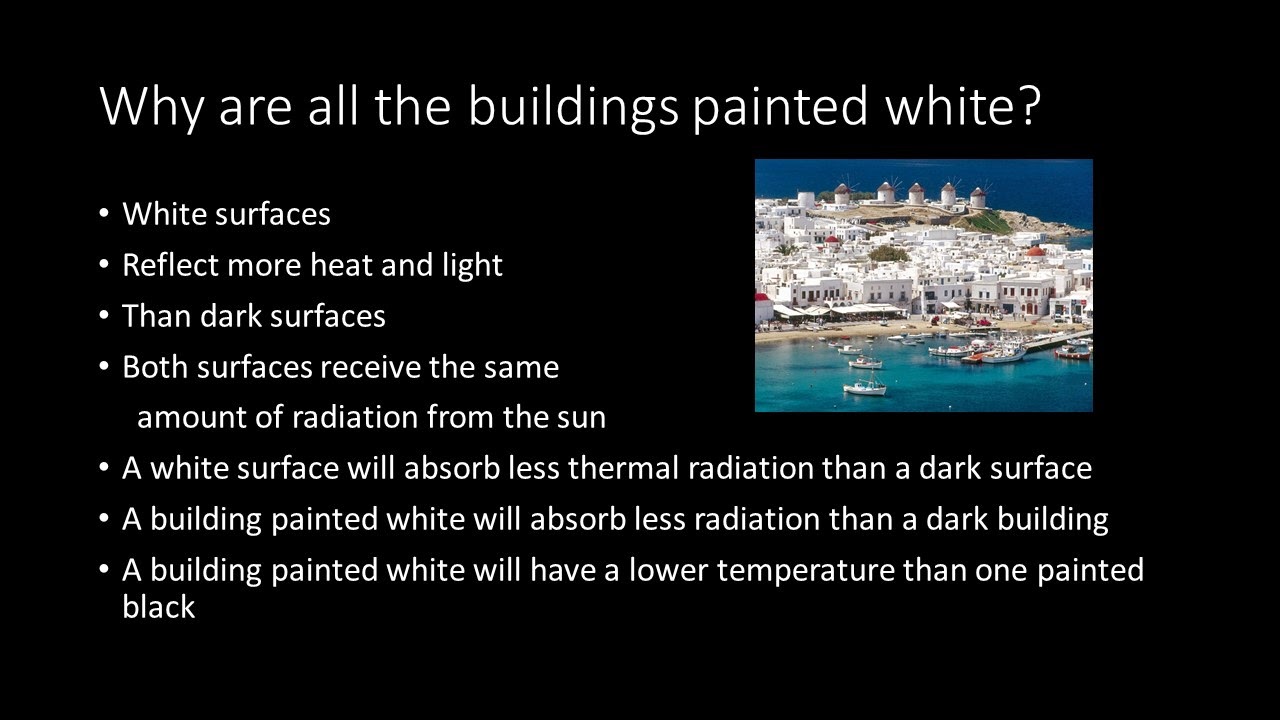 Why are all the buildings painted white?

• White surfaces
• Reflect more heat and light
• Than dark surfaces
• Both surfaces receive the same amount of radiation from the sun
• A white surface will absorb less thermal radiation than a dark surface
• A building painted white will absorb less radiation than a dark building
• A building painted white will have a lower temperature than one painted black